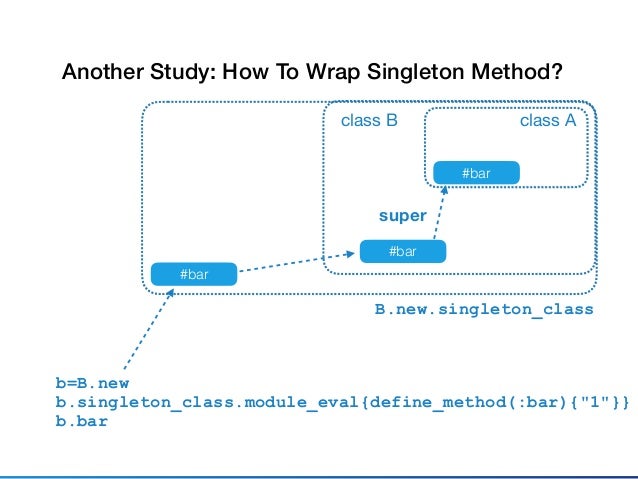 Another Study: How To Wrap Singleton Method?

class B

class A

#bar

super

#bar

#bar

B.new.singleton_class

b=B.new
b.singleton_class.module_eval{define_method(:bar){"1"}}
b.bar